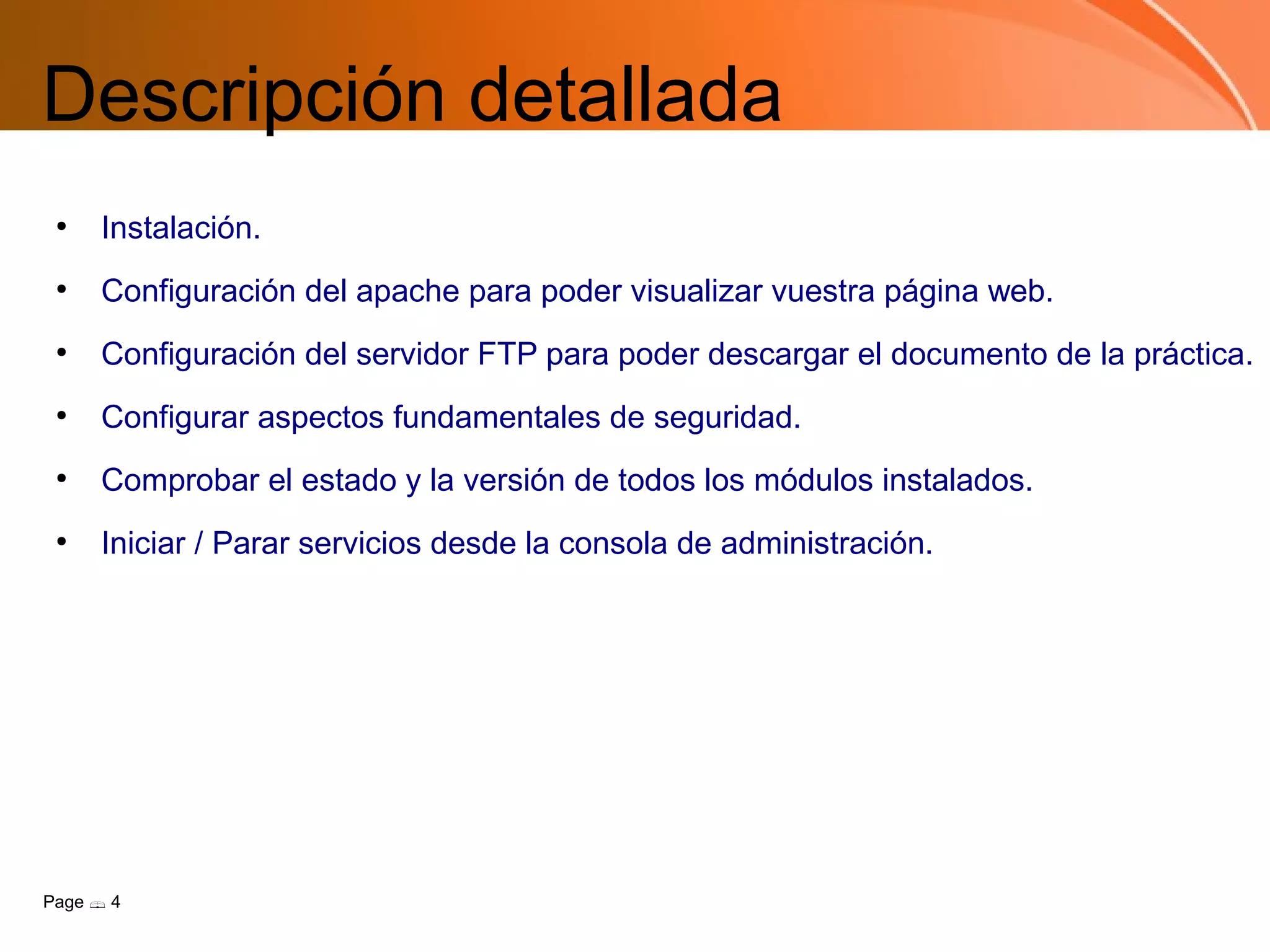 Descripción detallada

• Instalación.
• Configuración del apache para poder visualizar vuestra página web.
• Configuración del servidor FTP para poder descargar el documento de la práctica.
• Configurar aspectos fundamentales de seguridad.
• Comprobar el estado y la versión de todos los módulos instalados.
• Iniciar / Parar servicios desde la consola de administración.

Page 4